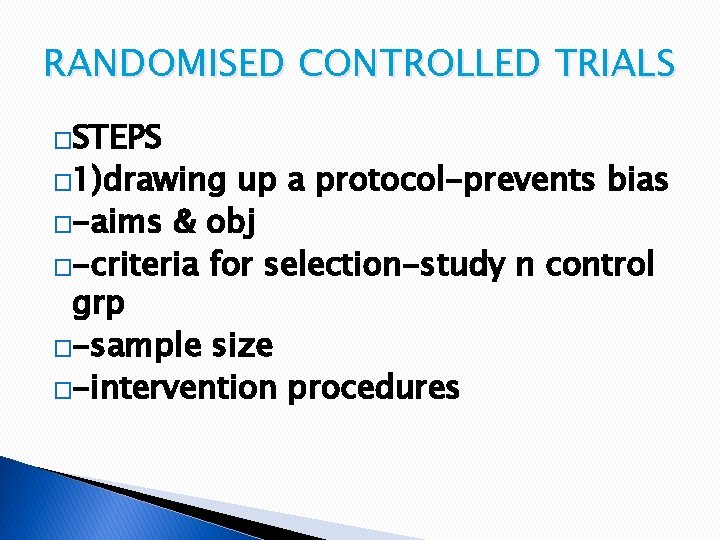 RANDOMISED CONTROLLED TRIALS

□STEPS
□1)drawing up a protocol-prevents bias
□-aims & obj
□-criteria for selection-study n control grp
□-sample size
□-intervention procedures